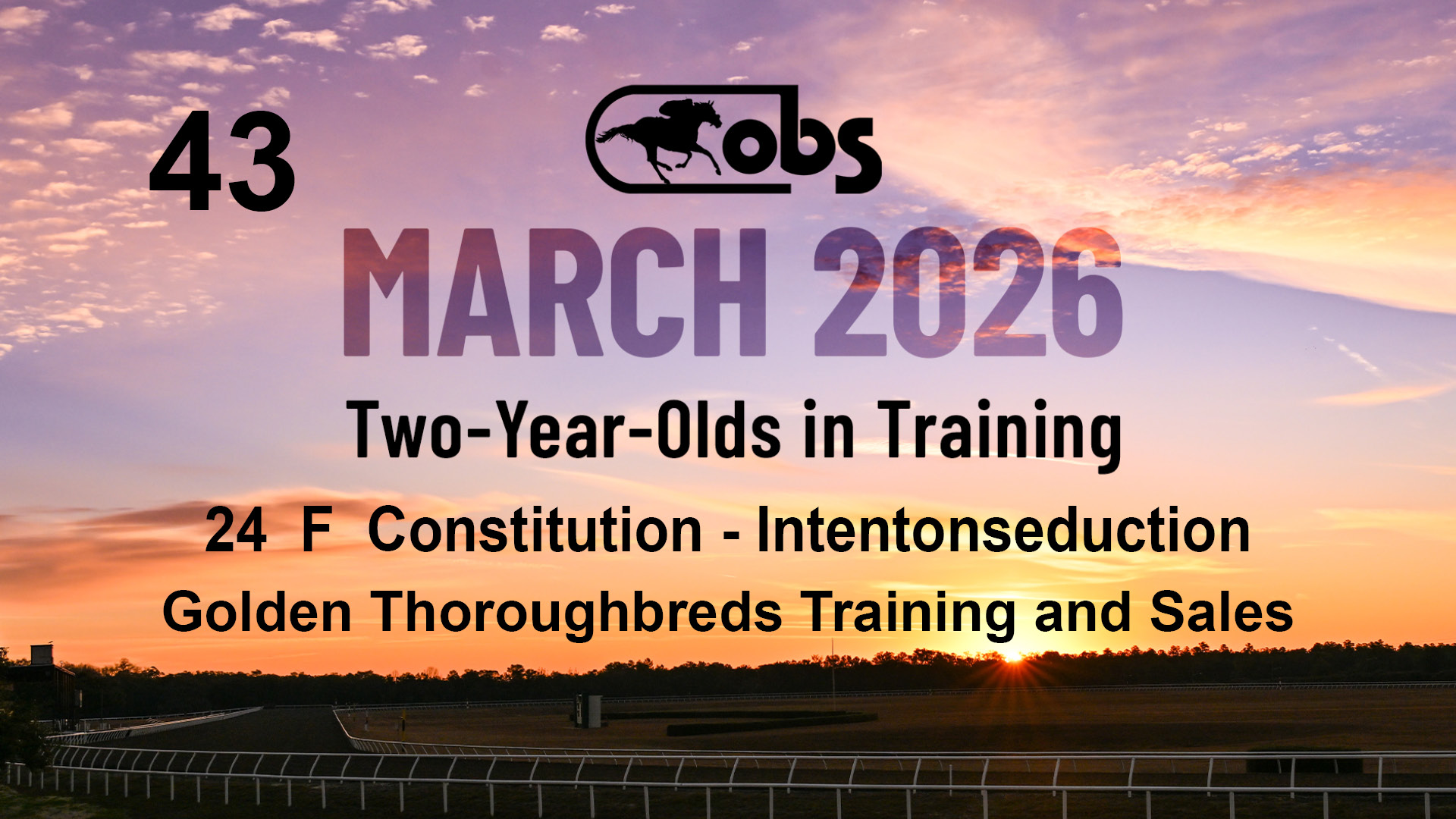 43

obs

MARCH 2026

Two-Year-Olds in Training

24 F Constitution - Intentonseduction

Golden Thoroughbreds Training and Sales